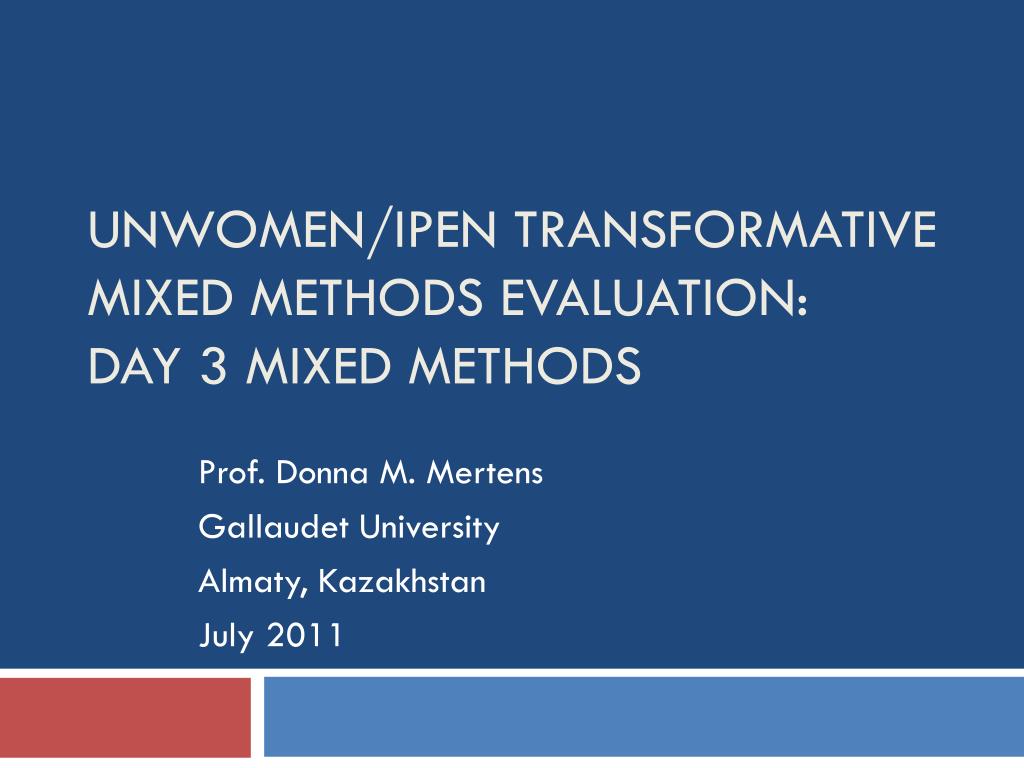 UNWOMEN/IPEN TRANSFORMATIVE MIXED METHODS EVALUATION: DAY 3 MIXED METHODS

Prof. Donna M. Mertens
Gallaudet University
Almaty, Kazakhstan
July 2011